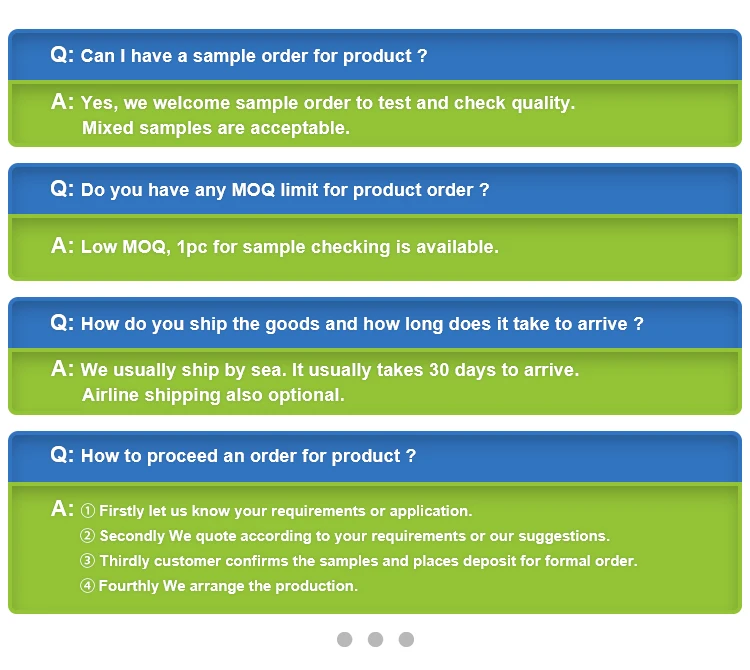 Q: Can I have a sample order for product ?

A: Yes, we welcome sample order to test and check quality.
Mixed samples are acceptable.

Q: Do you have any MOQ limit for product order ?

A: Low MOQ, 1pc for sample checking is available.

Q: How do you ship the goods and how long does it take to arrive ?

A: We usually ship by sea. It usually takes 30 days to arrive.
Airline shipping also optional.

Q: How to proceed an order for product ?

A: ① Firstly let us know your requirements or application.
② Secondly We quote according to your requirements or our suggestions.
③ Thirdly customer confirms the samples and places deposit for formal order.
④ Fourthly We arrange the production.